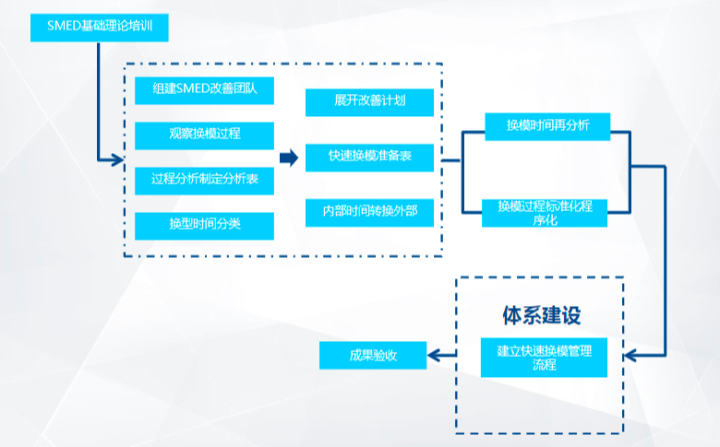 SMED基础理论培训

组建SMED改善团队

观察换模过程

过程分析制定分析表

换型时间分类

展开改善计划

快速换模准备表

内部时间转换外部

换模时间再分析

换模过程标准化程序化

体系建设

建立快速换模管理流程

成果验收